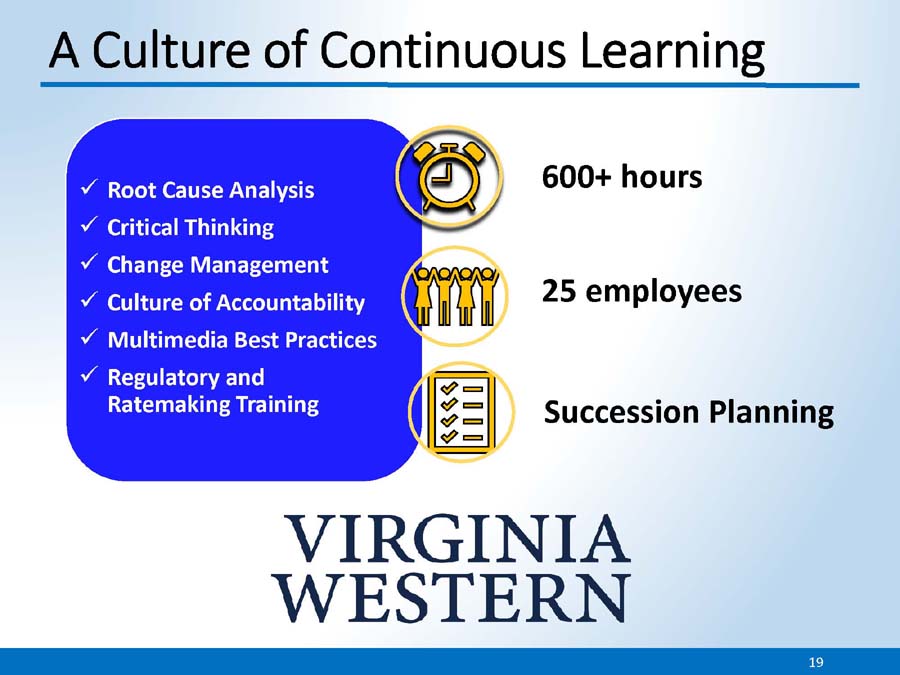 A Culture of Continuous Learning

✓ Root Cause Analysis
✓ Critical Thinking
✓ Change Management
✓ Culture of Accountability
✓ Multimedia Best Practices
✓ Regulatory and Ratemaking Training

600+ hours

25 employees

Succession Planning

VIRGINIA WESTERN

19